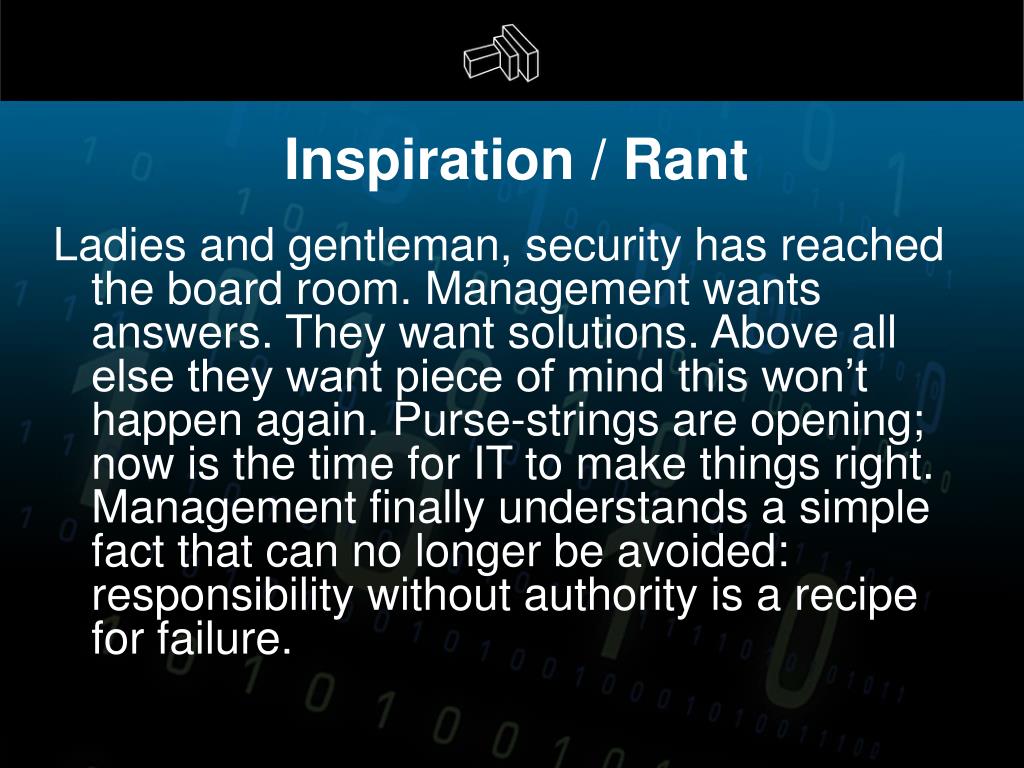 Inspiration / Rant

Ladies and gentleman, security has reached the board room. Management wants answers. They want solutions. Above all else they want piece of mind this won’t happen again. Purse-strings are opening; now is the time for IT to make things right. Management finally understands a simple fact that can no longer be avoided: responsibility without authority is a recipe for failure.